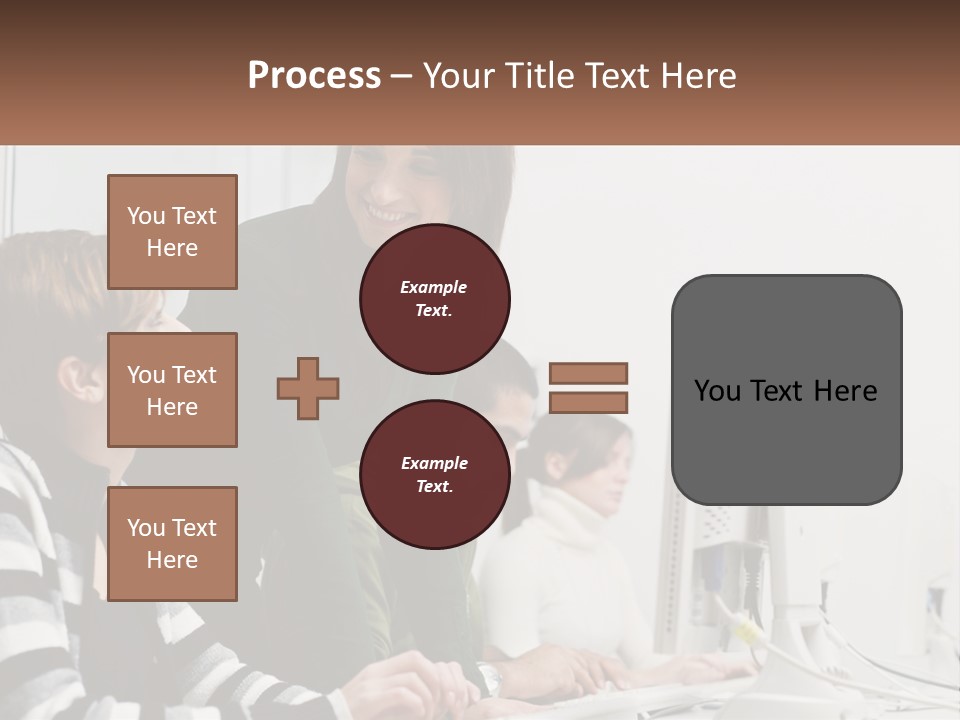 Process – Your Title Text Here

You Text Here

You Text Here

You Text Here

Example Text.

Example Text.

You Text Here